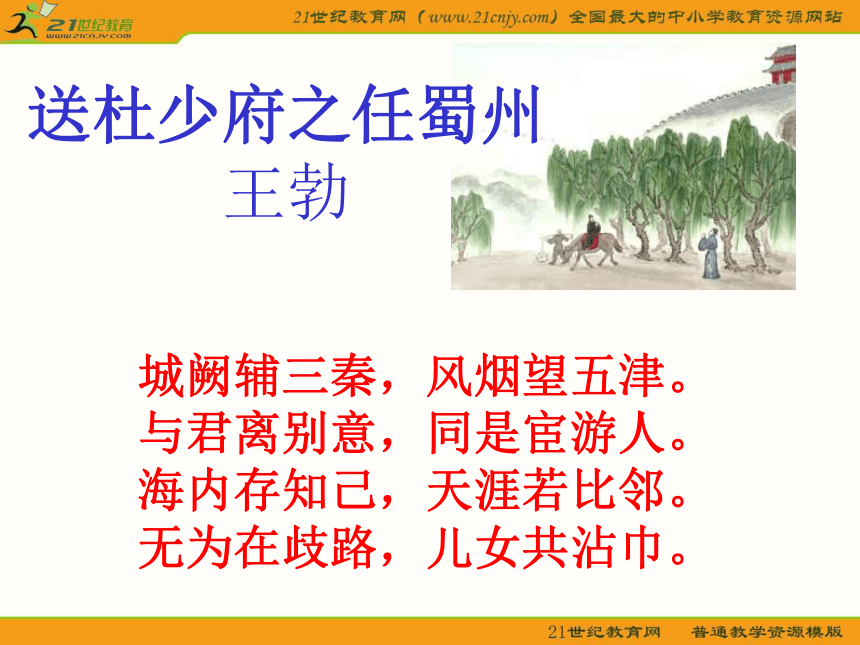 21世纪教育
www.21cnjy.com

21世纪教育网（www.21cnjy.com）全国最大的中小学教育资源网站

送杜少府之任蜀州
王勃

城阙辅三秦，风烟望五津。
与君离别意，同是宦游人。
海内存知己，天涯若比邻。
无为在歧路，儿女共沾巾。

21世纪教育网　普通教学资源模版